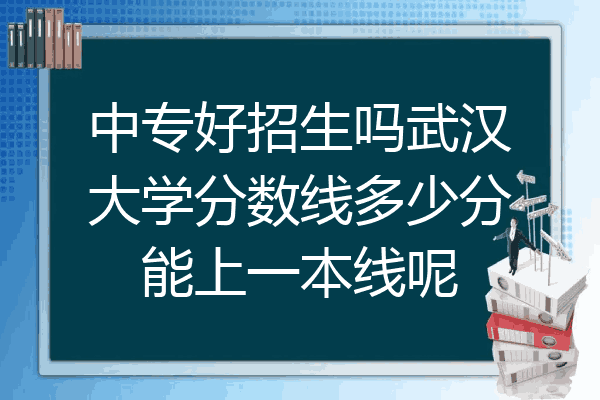 中专好招生吗武汉大学分数线多少分能上一本线呢